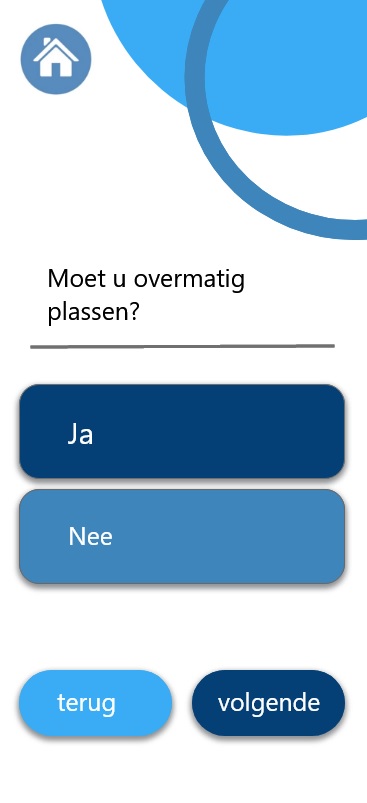 Moet u overmatig plassen?

Ja

Nee

terug

volgende